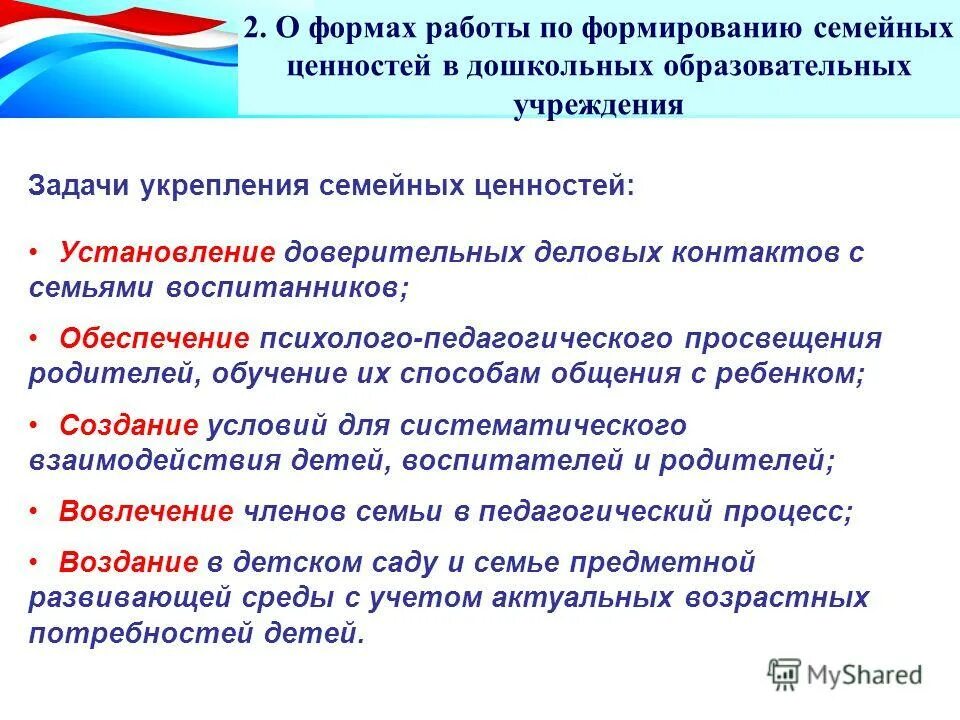 2. О формах работы по формированию семейных ценностей в дошкольных образовательных учреждения

Задачи укрепления семейных ценностей:

• Установление доверительных деловых контактов с семьями воспитанников;

• Обеспечение психолого-педагогического просвещения родителей, обучение их способам общения с ребенком;

• Создание условий для систематического взаимодействия детей, воспитателей и родителей;

• Вовлечение членов семьи в педагогический процесс;

• Воздание в детском саду и семье предметной развивающей среды с учетом актуальных возрастных потребностей детей.

MyShared